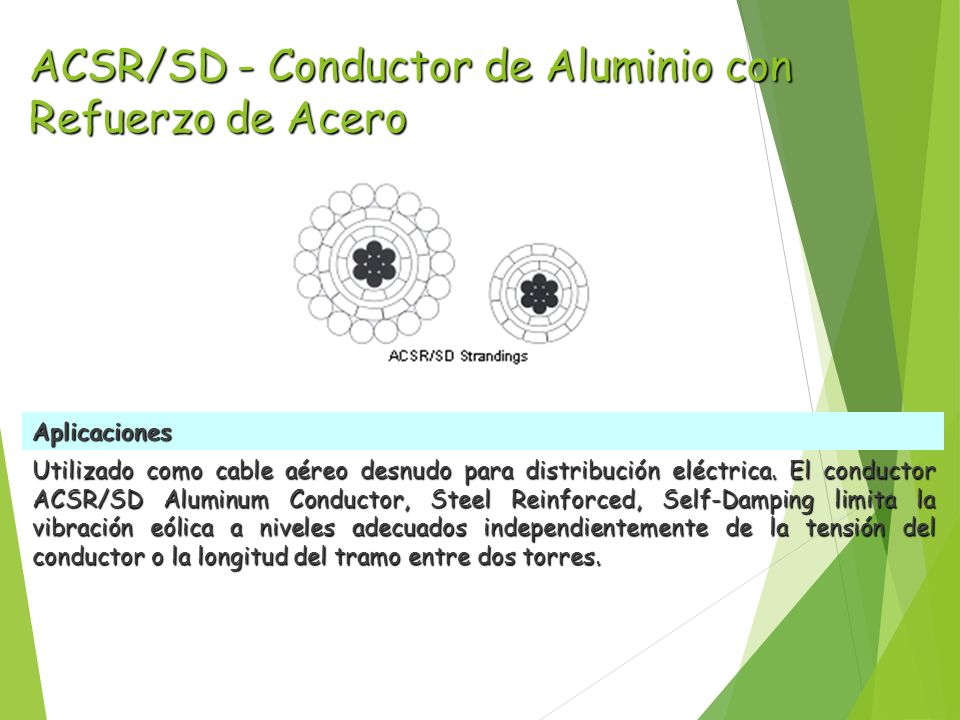 ACSR/SD - Conductor de Aluminio con Refuerzo de Acero

ACSR/SD Strandings

Aplicaciones

Utilizado como cable aéreo desnudo para distribución eléctrica. El conductor ACSR/SD Aluminum Conductor, Steel Reinforced, Self-Damping limita la vibración eólica a niveles adecuados independientemente de la tensión del conductor o la longitud del tramo entre dos torres.